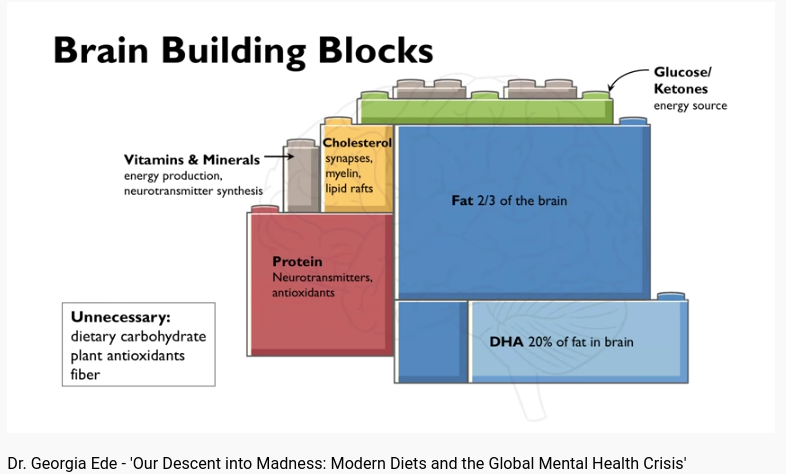 Brain Building Blocks

Glucose/
Ketones
energy source

Vitamins & Minerals
energy production,
neurotransmitter synthesis

Cholesterol
synapses,
myelin,
lipid rafts

Fat 2/3 of the brain

Protein
Neurotransmitters,
antioxidants

DHA 20% of fat in brain

Unnecessary:
dietary carbohydrate
plant antioxidants
fiber

Dr. Georgia Ede - 'Our Descent into Madness: Modern Diets and the Global Mental Health Crisis'